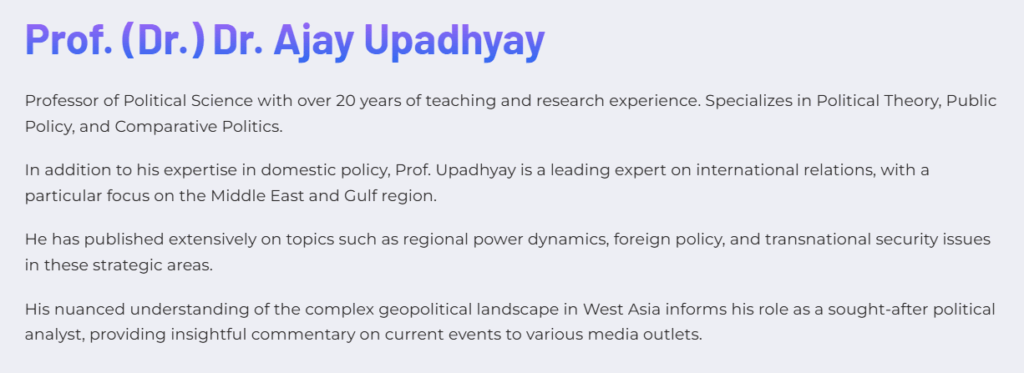 Prof. (Dr.) Dr. Ajay Upadhyay

Professor of Political Science with over 20 years of teaching and research experience. Specializes in Political Theory, Public Policy, and Comparative Politics.

In addition to his expertise in domestic policy, Prof. Upadhyay is a leading expert on international relations, with a particular focus on the Middle East and Gulf region.

He has published extensively on topics such as regional power dynamics, foreign policy, and transnational security issues in these strategic areas.

His nuanced understanding of the complex geopolitical landscape in West Asia informs his role as a sought-after political analyst, providing insightful commentary on current events to various media outlets.